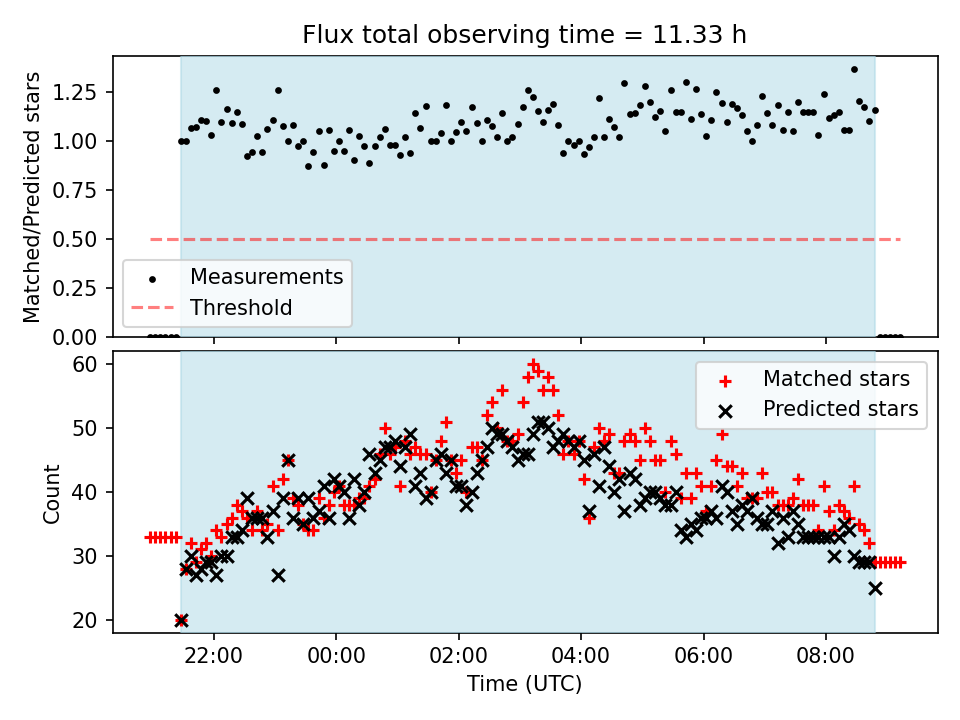 Flux total observing time = 11.33 h

Matched/Predicted stars

1.25
1.00
0.75
0.50
0.25
0.00

Measurements
Threshold

Count

60
50
40
30
20

Matched stars
Predicted stars

22:00
00:00
02:00
04:00
06:00
08:00

Time (UTC)